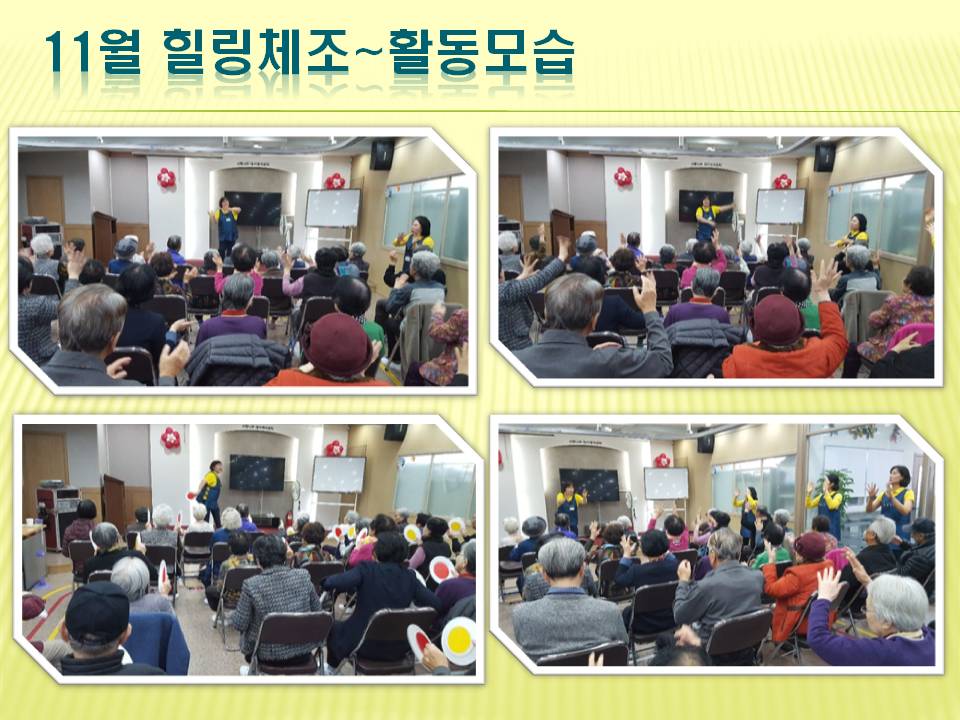 11월 힐링체조~활동모습